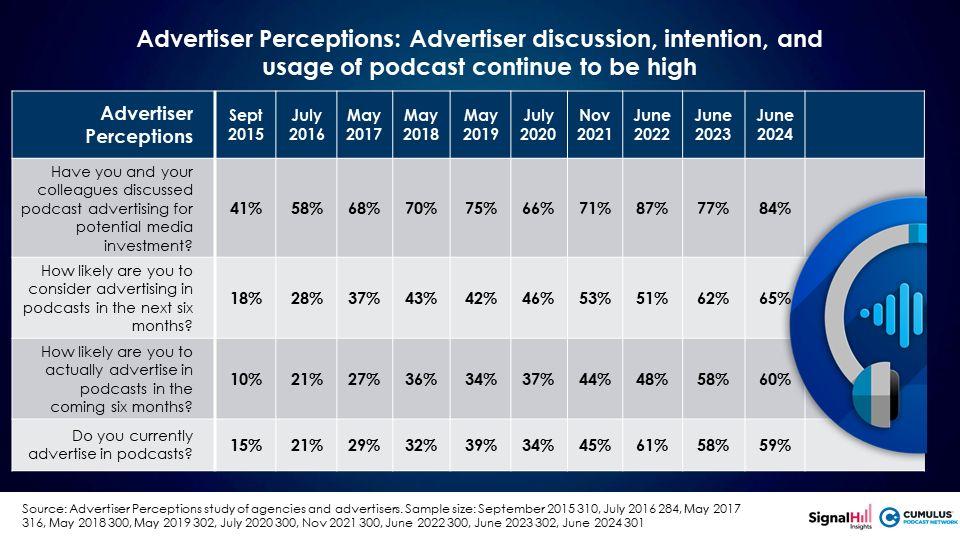 Advertiser Perceptions: Advertiser discussion, intention, and usage of podcast continue to be high

| Advertiser Perceptions | Sept 2015 | July 2016 | May 2017 | May 2018 | May 2019 | July 2020 | Nov 2021 | June 2022 | June 2023 | June 2024 |
|---|---|---|---|---|---|---|---|---|---|---|
| Have you and your colleagues discussed podcast advertising for potential media investment? | 41% | 58% | 68% | 70% | 75% | 66% | 71% | 87% | 77% | 84% |
| How likely are you to consider advertising in podcasts in the next six months? | 18% | 28% | 37% | 43% | 42% | 46% | 53% | 51% | 62% | 65% |
| How likely are you to actually advertise in podcasts in the coming six months? | 10% | 21% | 27% | 36% | 34% | 37% | 44% | 48% | 58% | 60% |
| Do you currently advertise in podcasts? | 15% | 21% | 29% | 32% | 39% | 34% | 45% | 61% | 58% | 59% |

Source: Advertiser Perceptions study of agencies and advertisers. Sample size: September 2015 310, July 2016 284, May 2017 316, May 2018 300, May 2019 302, July 2020 300, Nov 2021 300, June 2022 300, June 2023 302, June 2024 301

SignalHill Insights
CUMULUS PODCAST NETWORK